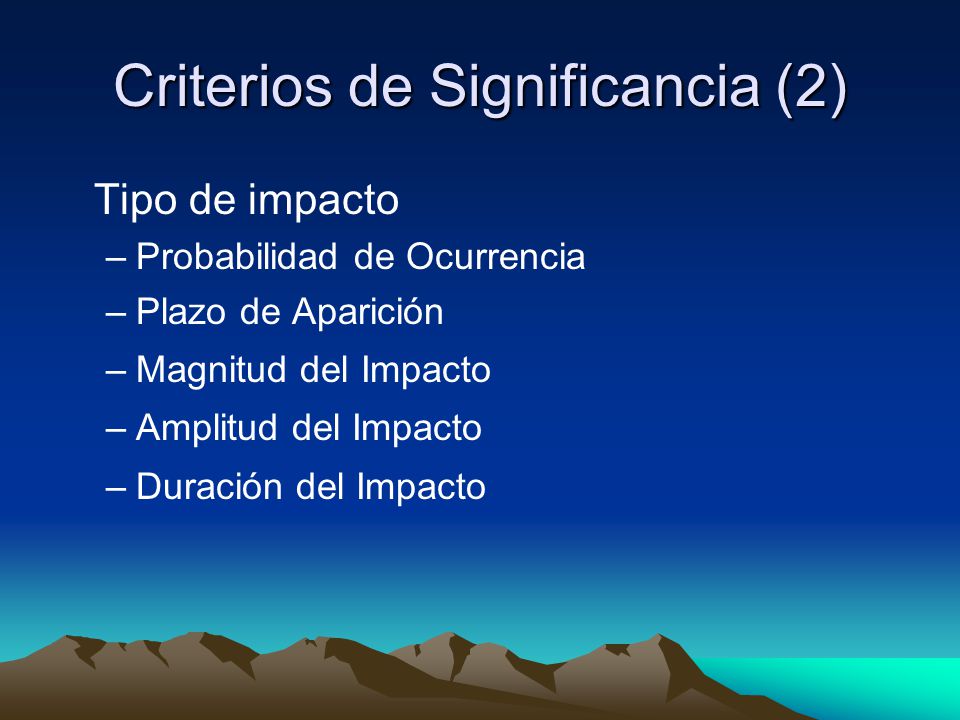 Criterios de Significancia (2)

Tipo de impacto

– Probabilidad de Ocurrencia

– Plazo de Aparición

– Magnitud del Impacto

– Amplitud del Impacto

– Duración del Impacto